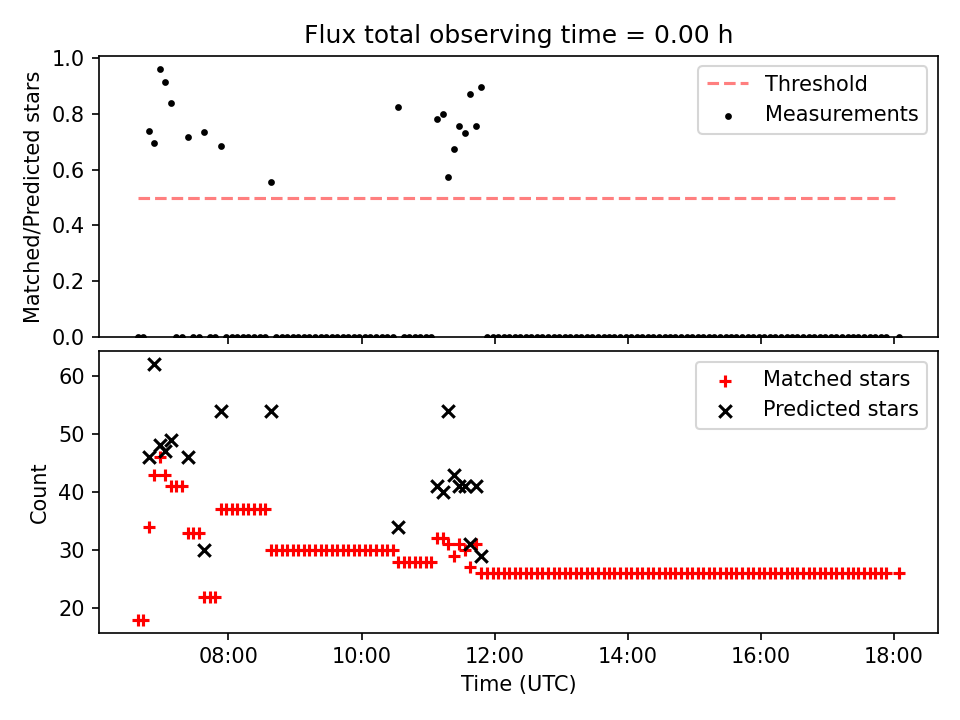 Flux total observing time = 0.00 h

Matched/Predicted stars

1.0
0.8
0.6
0.4
0.2
0.0

Threshold
Measurements

Count

60
50
40
30
20

Matched stars
Predicted stars

08:00
10:00
12:00
14:00
16:00
18:00

Time (UTC)